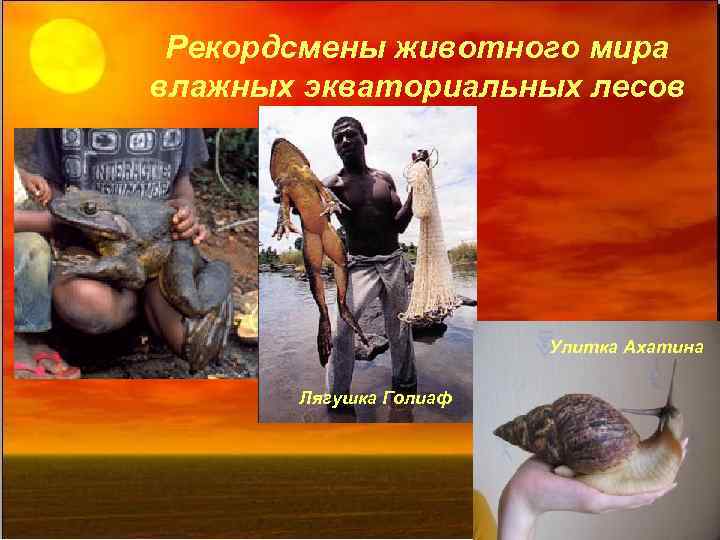 Рекордсмены животного мира влажных экваториальных лесов

Лягушка Голиаф

Улитка Ахатина